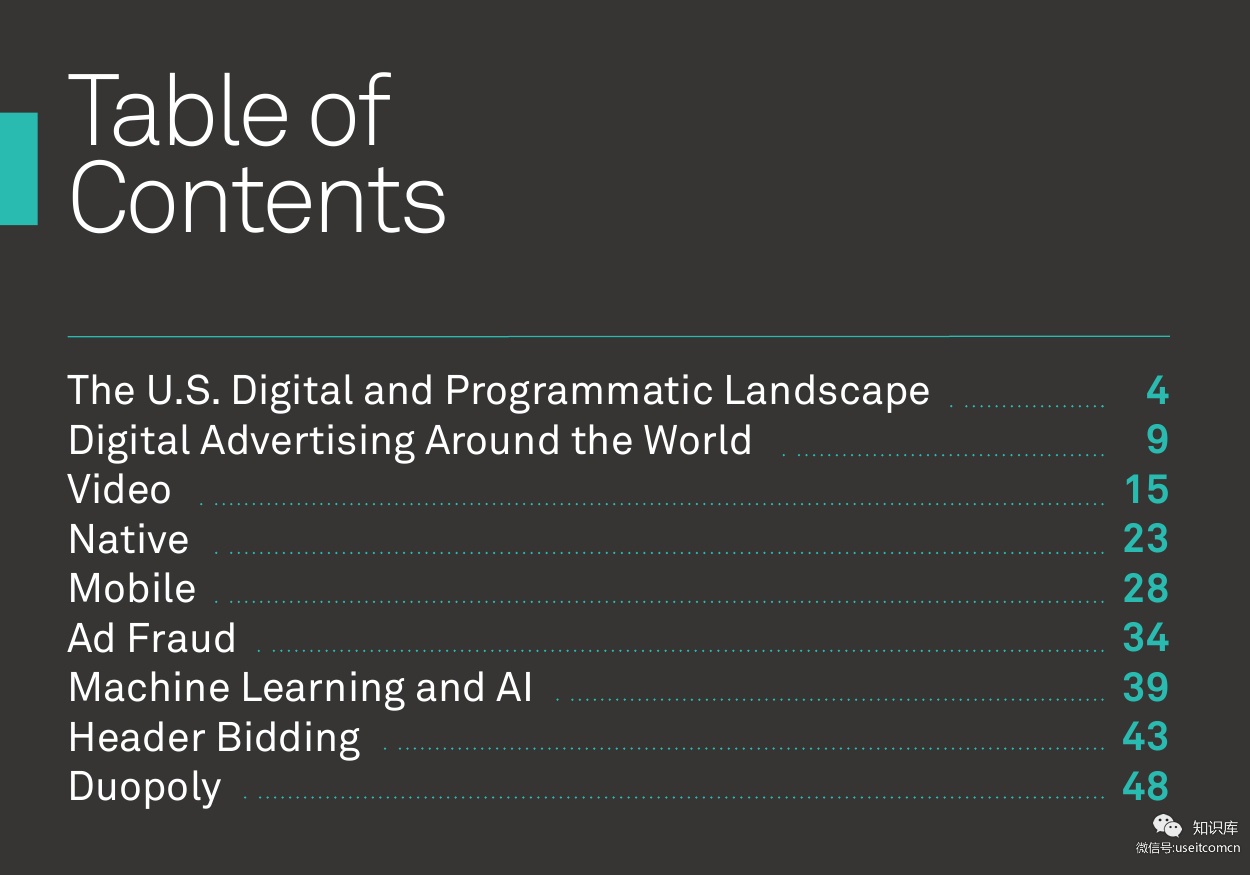 Table of Contents

The U.S. Digital and Programmatic Landscape 4
Digital Advertising Around the World 9
Video 15
Native 23
Mobile 28
Ad Fraud 34
Machine Learning and AI 39
Header Bidding 43
Duopoly 48

知识库
微信号:useitcomcn